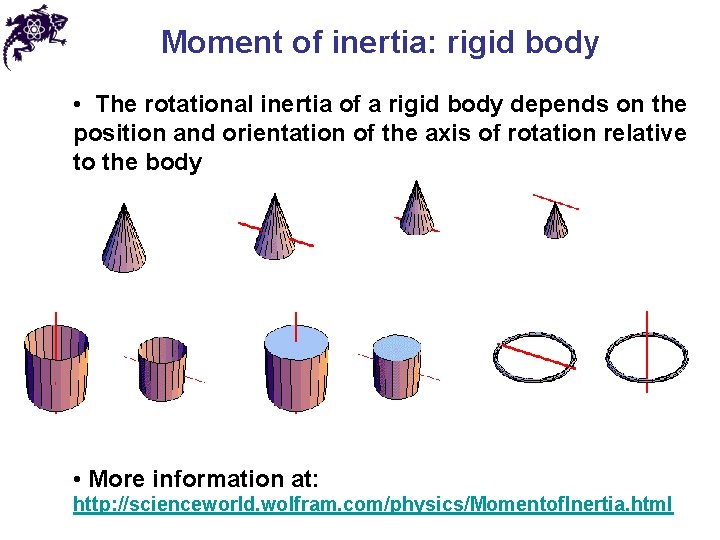 Moment of inertia: rigid body

• The rotational inertia of a rigid body depends on the position and orientation of the axis of rotation relative to the body

• More information at:
http://scienceworld.wolfram.com/physics/MomentofInertia.html